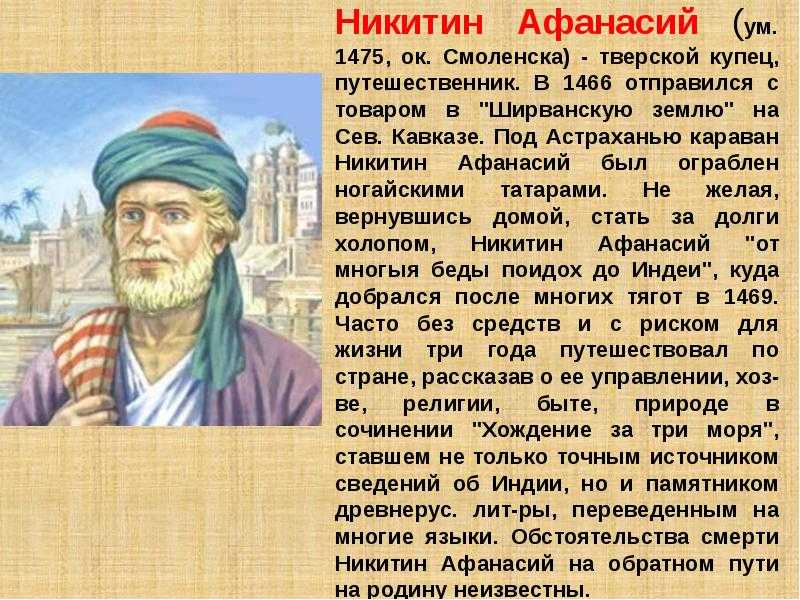 Никитин Афанасий (ум. 1475, ок. Смоленска) - тверской купец, путешественник. В 1466 отправился с товаром в "Ширванскую землю" на Сев. Кавказе. Под Астраханью караван Никитин Афанасий был ограблен ногайскими татарами. Не желая, вернувшись домой, стать за долги холопом, Никитин Афанасий "от многыя беды поидох до Индеи", куда добрался после многих тягот в 1469. Часто без средств и с риском для жизни три года путешествовал по стране, рассказав о ее управлении, хоз-ве, религии, быте, природе в сочинении "Хождение за три моря", ставшем не только точным источником сведений об Индии, но и памятником древнерус. лит-ры, переведенным на многие языки. Обстоятельства смерти Никитин Афанасий на обратном пути на родину неизвестны.